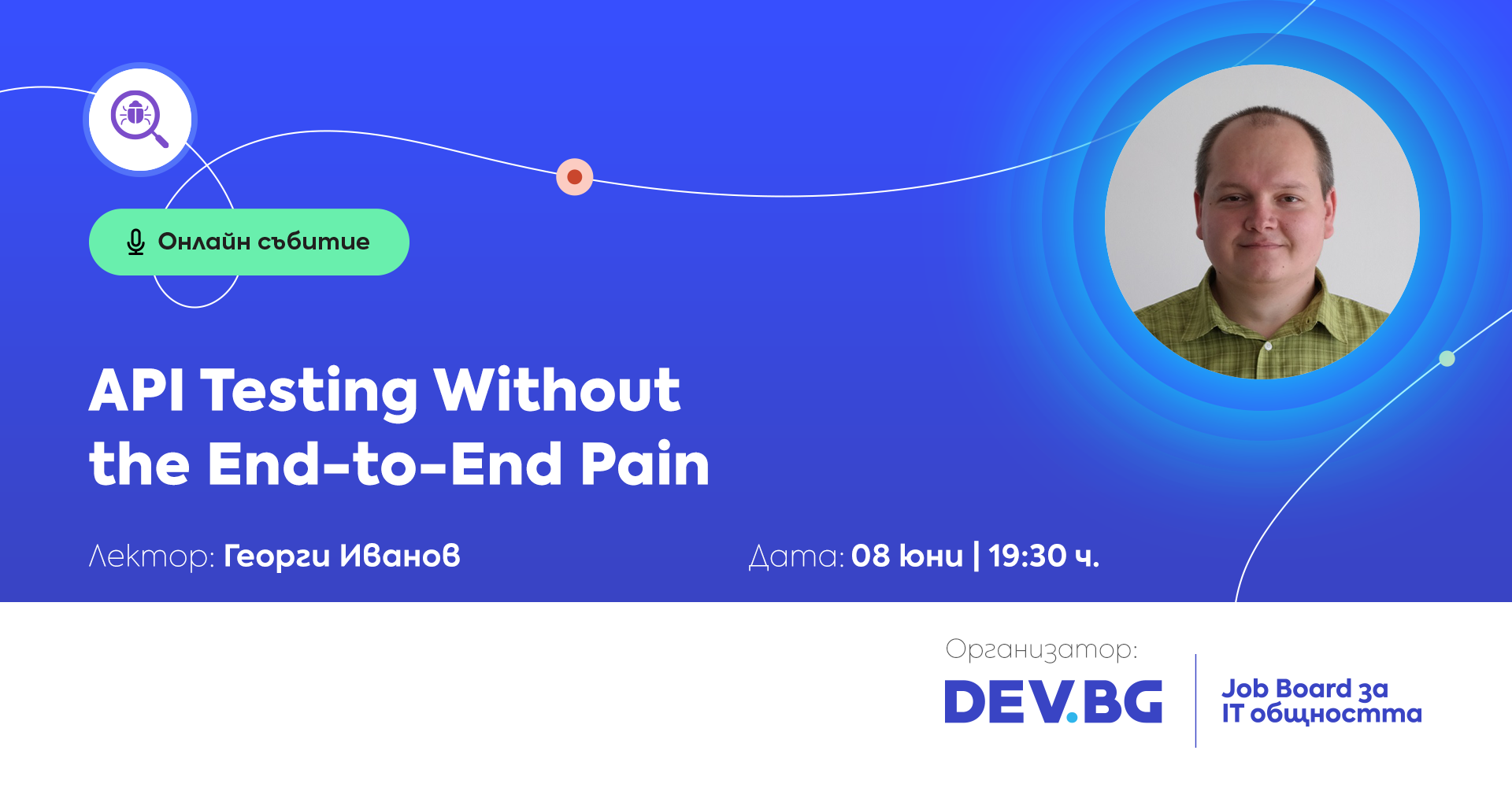 Онлайн събитие

API Testing Without the End-to-End Pain

Лектор: Георги Иванов

Дата: 08 юни | 19:30 ч.

Организатор:

DEV.BG

Job Board за IT общността